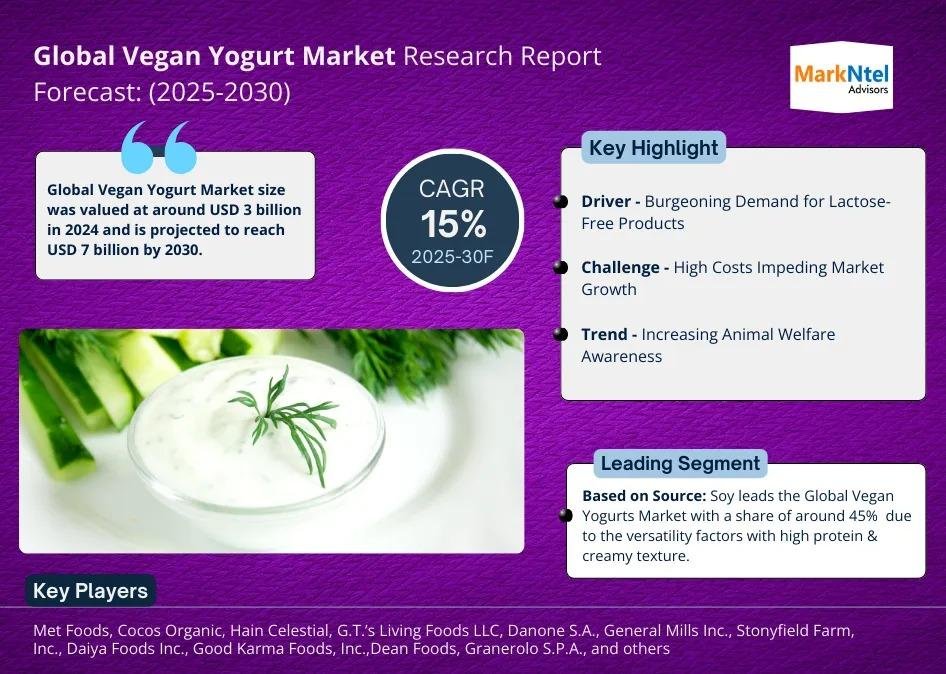 Global Vegan Yogurt Market Research Report Forecast: (2025-2030)

MarkNtel Advisors

Global Vegan Yogurt Market size was valued at around USD 3 billion in 2024 and is projected to reach USD 7 billion by 2030.

CAGR
15%
2025-30F

Key Highlight

Driver - Burgeoning Demand for Lactose-Free Products

Challenge - High Costs Impeding Market Growth

Trend - Increasing Animal Welfare Awareness

Leading Segment

Based on Source: Soy leads the Global Vegan Yogurts Market with a share of around 45% due to the versatility factors with high protein & creamy texture.

Key Players

Met Foods, Cocos Organic, Hain Celestial, G.T.'s Living Foods LLC, Danone S.A., General Mills Inc., Stonyfield Farm, Inc., Daiya Foods Inc., Good Karma Foods, Inc.,Dean Foods, Granerolo S.P.A., and others